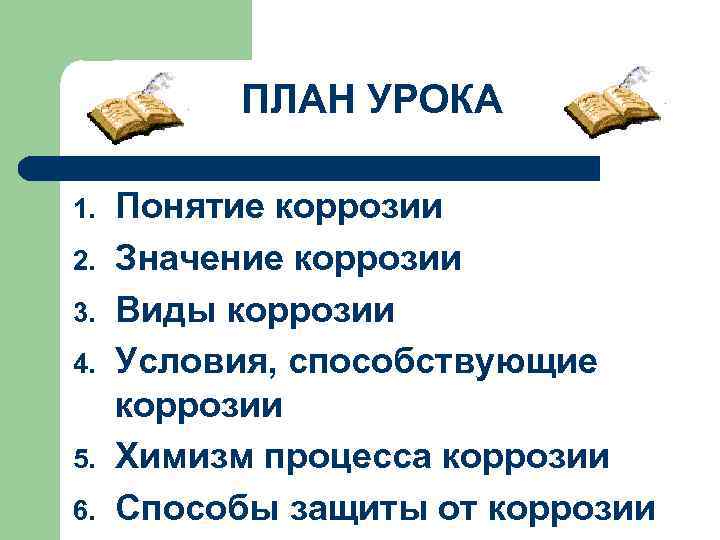 ПЛАН УРОКА

1. Понятие коррозии
2. Значение коррозии
3. Виды коррозии
4. Условия, способствующие коррозии
5. Химизм процесса коррозии
6. Способы защиты от коррозии